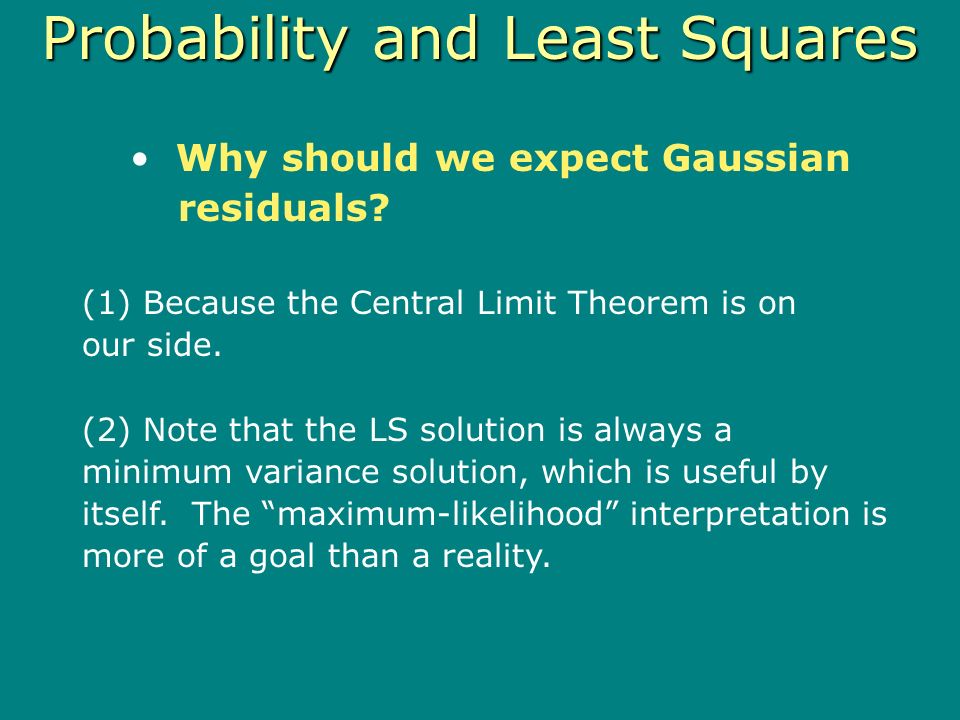 Probability and Least Squares

• Why should we expect Gaussian residuals?

(1) Because the Central Limit Theorem is on our side.

(2) Note that the LS solution is always a minimum variance solution, which is useful by itself. The “maximum-likelihood” interpretation is more of a goal than a reality.